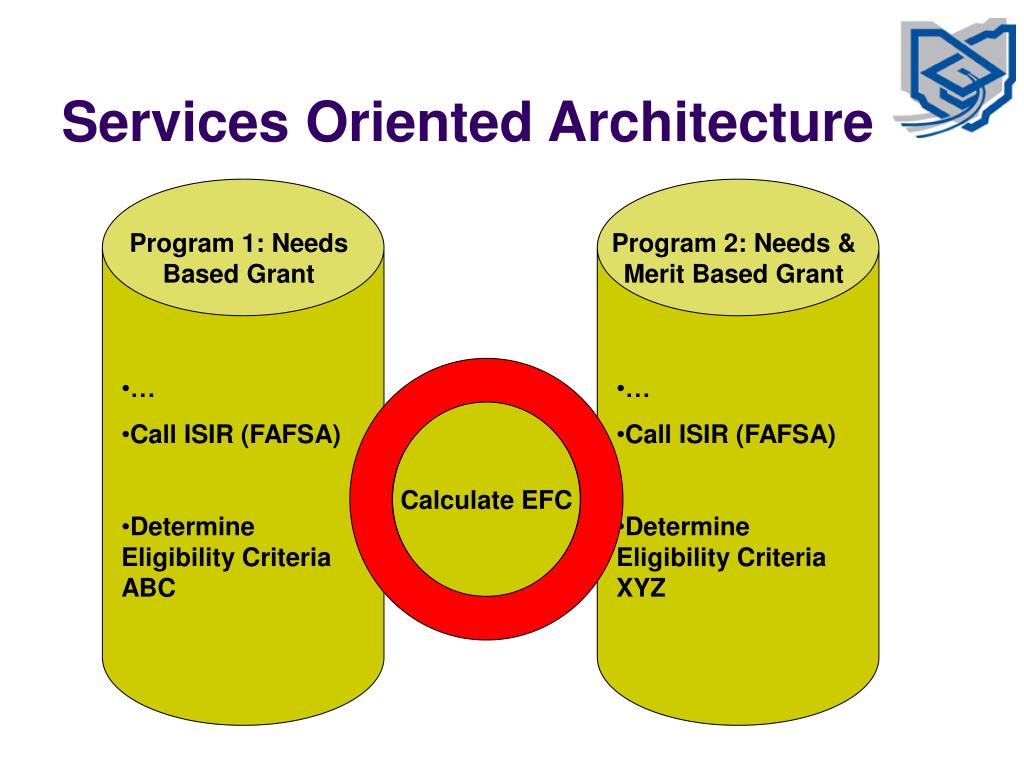 Services Oriented Architecture

Program 1: Needs Based Grant

•…

•Call ISIR (FAFSA)

•Determine Eligibility Criteria ABC

Calculate EFC

Program 2: Needs & Merit Based Grant

•…

•Call ISIR (FAFSA)

•Determine Eligibility Criteria XYZ